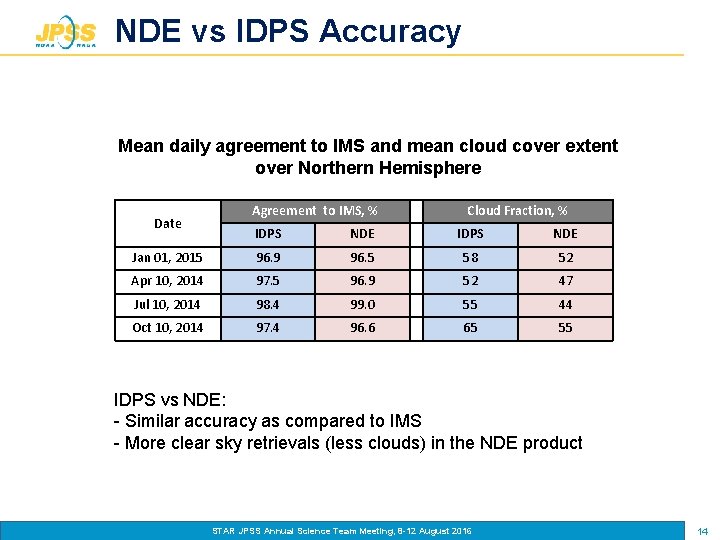 JPSS NOAA NASA

NDE vs IDPS Accuracy

Mean daily agreement to IMS and mean cloud cover extent over Northern Hemisphere

| Date | Agreement to IMS, % | | Cloud Fraction, % | |
|---|---|---|---|---|
| | IDPS | NDE | IDPS | NDE |
| Jan 01, 2015 | 96.9 | 96.5 | 58 | 52 |
| Apr 10, 2014 | 97.5 | 96.9 | 52 | 47 |
| Jul 10, 2014 | 98.4 | 99.0 | 55 | 44 |
| Oct 10, 2014 | 97.4 | 96.6 | 65 | 55 |

IDPS vs NDE:
- Similar accuracy as compared to IMS
- More clear sky retrievals (less clouds) in the NDE product

STAR JPSS Annual Science Team Meeting, 8-12 August 2016

14